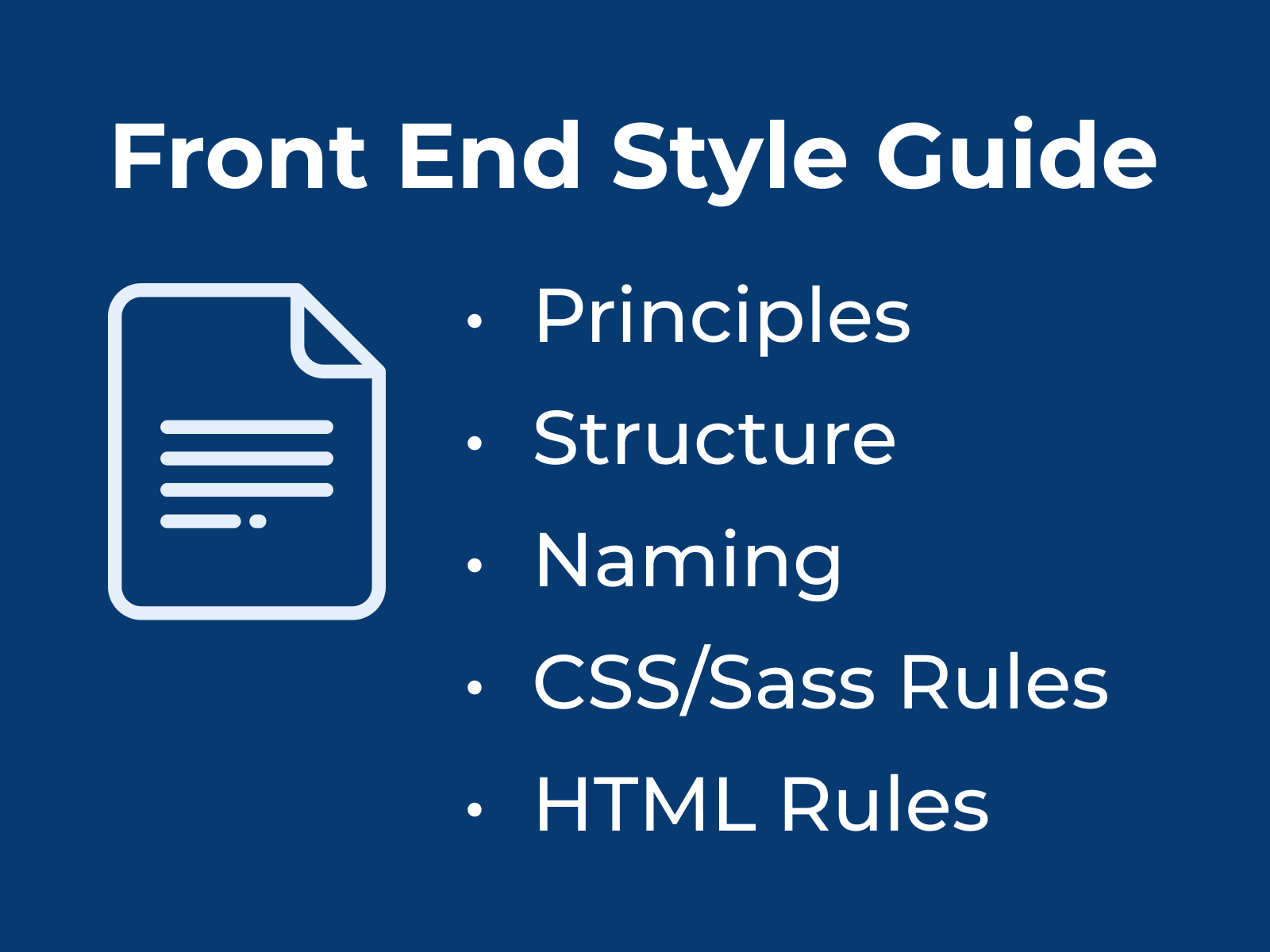 Front End Style Guide

• Principles
• Structure
• Naming
• CSS/Sass Rules
• HTML Rules